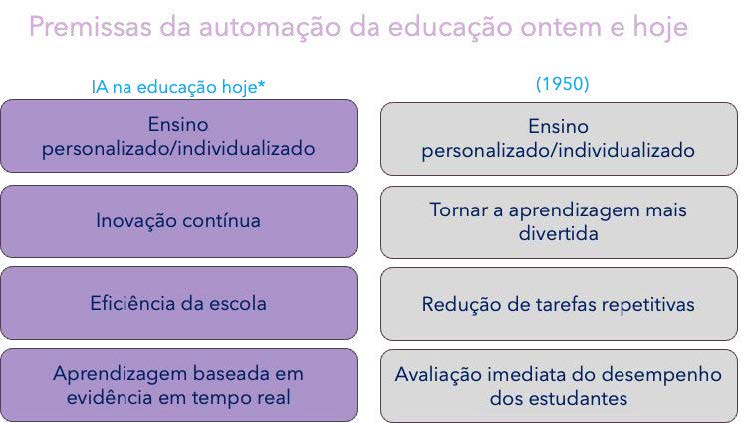 Premissas da automação da educação ontem e hoje

IA na educação hoje*

Ensino personalizado/individualizado

Inovação contínua

Eficiência da escola

Aprendizagem baseada em evidência em tempo real

(1950)

Ensino personalizado/individualizado

Tornar a aprendizagem mais divertida

Redução de tarefas repetitivas

Avaliação imediata do desempenho dos estudantes